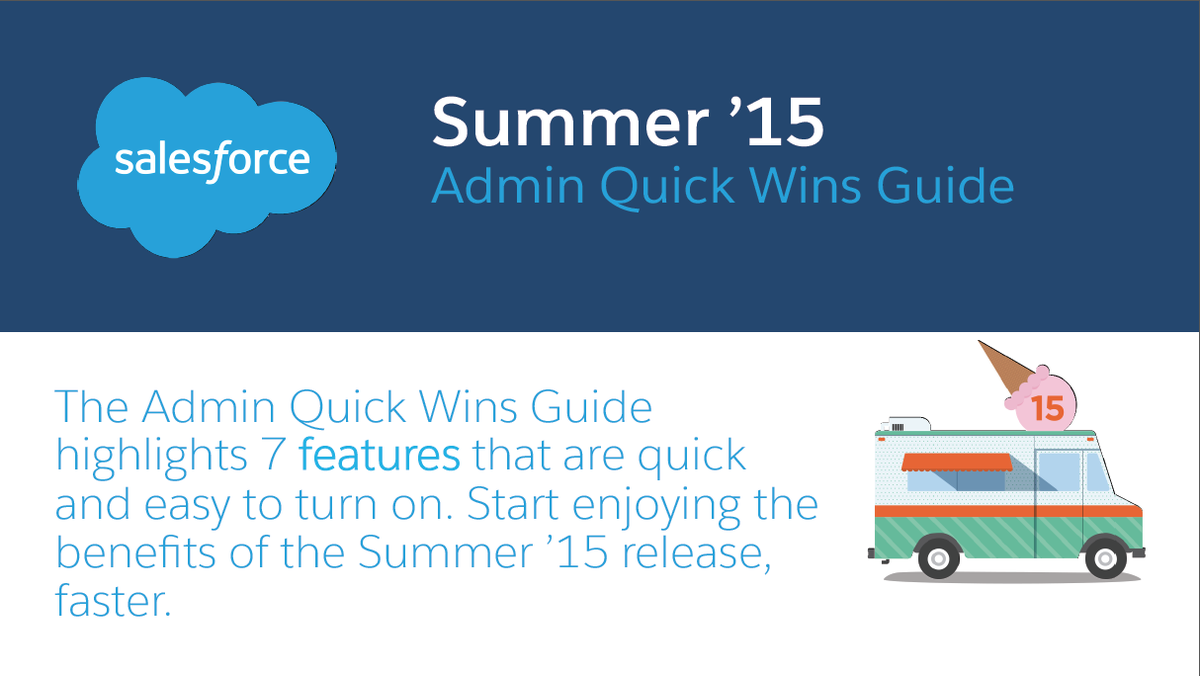 salesforce

Summer ’15
Admin Quick Wins Guide

The Admin Quick Wins Guide highlights 7 features that are quick and easy to turn on. Start enjoying the benefits of the Summer ’15 release, faster.

15